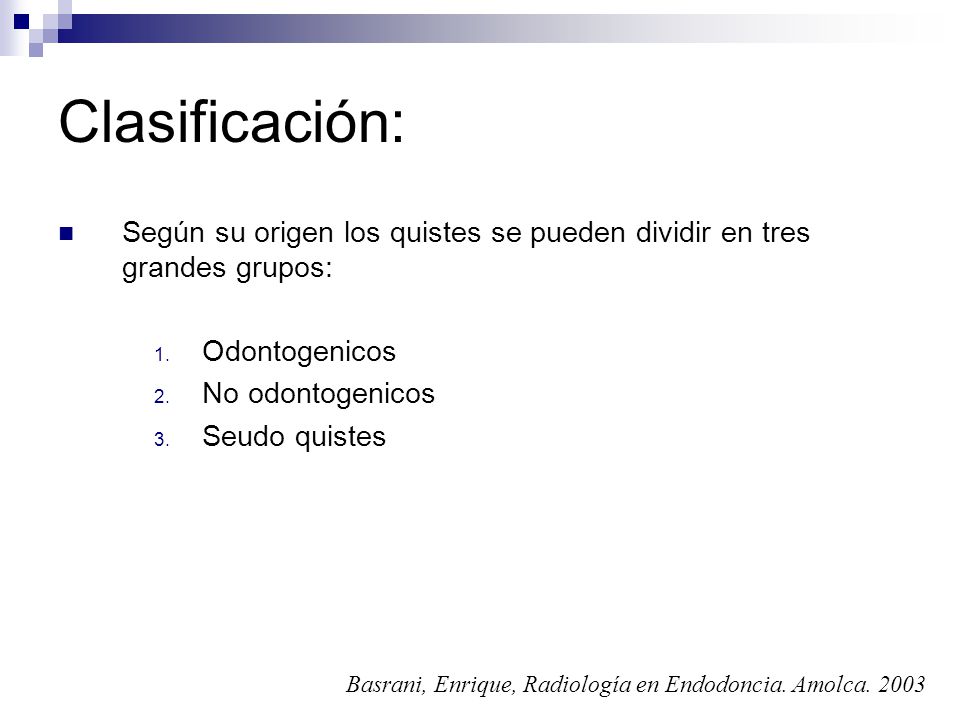 Clasificación:

Según su origen los quistes se pueden dividir en tres grandes grupos:

1. Odontogenicos
2. No odontogenicos
3. Seudo quistes

Basrani, Enrique, Radiología en Endodoncia. Amolca. 2003